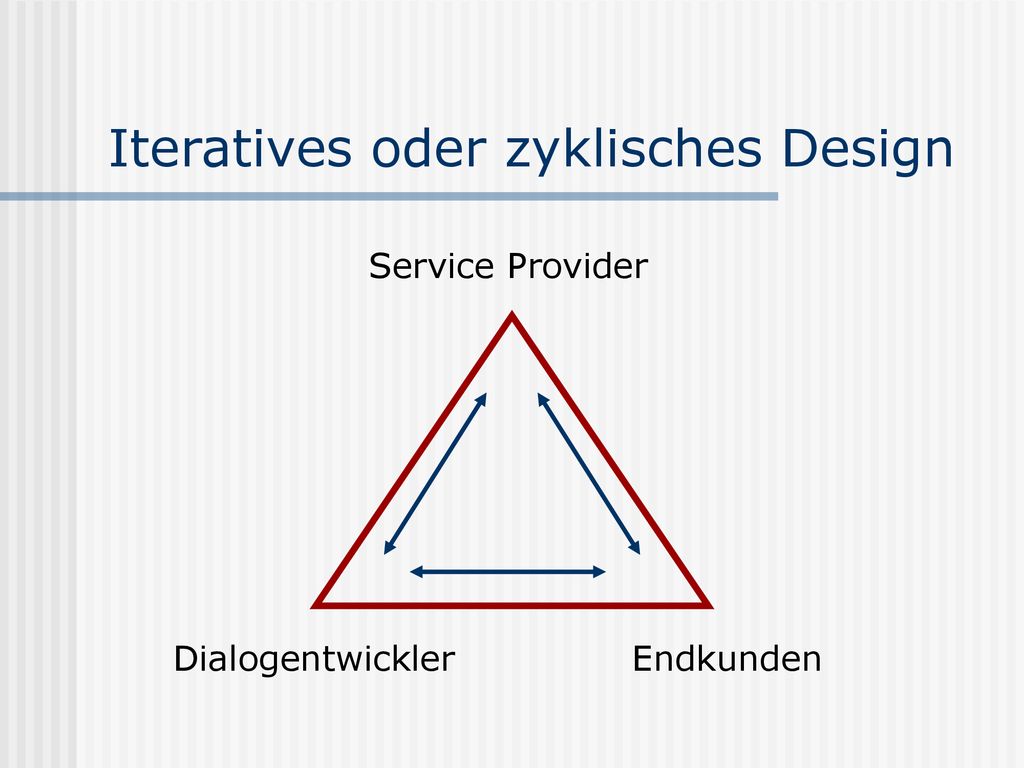 Iteratives oder zyklisches Design

Service Provider

Dialogentwickler

Endkunden